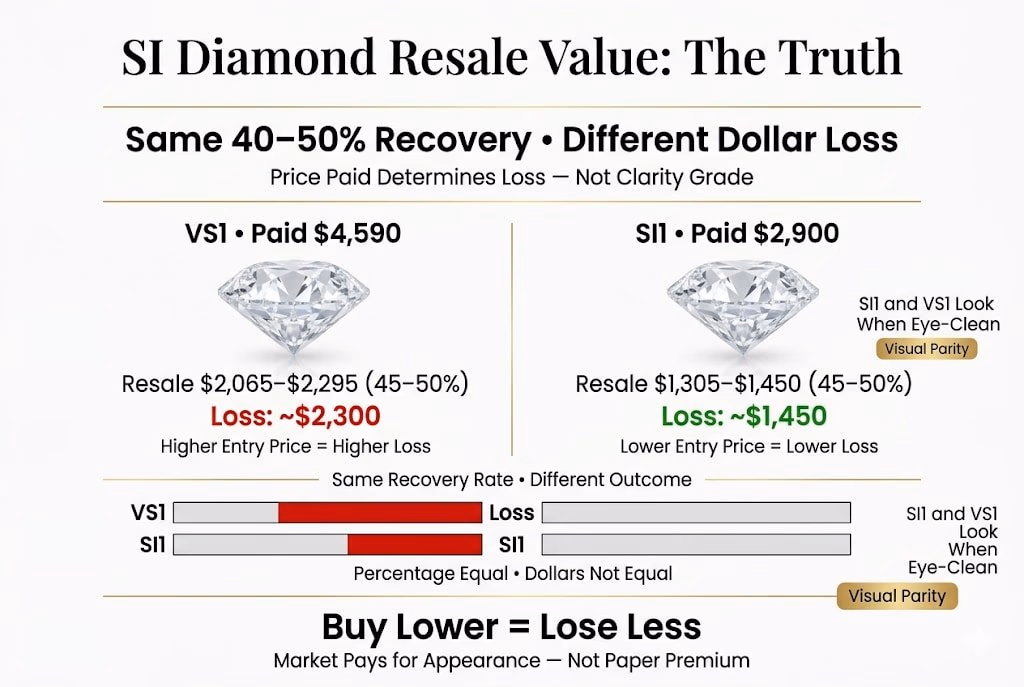 SI Diamond Resale Value: The Truth

Same 40–50% Recovery • Different Dollar Loss

Price Paid Determines Loss — Not Clarity Grade

VS1 • Paid $4,590

Resale $2,065–$2,295 (45–50%)

Loss: ~$2,300

Higher Entry Price = Higher Loss

SI1 • Paid $2,900

SI1 and VS1 Look When Eye-Clean

Visual Parity

Resale $1,305–$1,450 (45–50%)

Loss: ~$1,450

Lower Entry Price = Lower Loss

Same Recovery Rate • Different Outcome

VS1 Loss

SI1 SI1

SI1 and VS1 Look When Eye-Clean

Percentage Equal • Dollars Not Equal

Visual Parity

Buy Lower = Lose Less

Market Pays for Appearance — Not Paper Premium